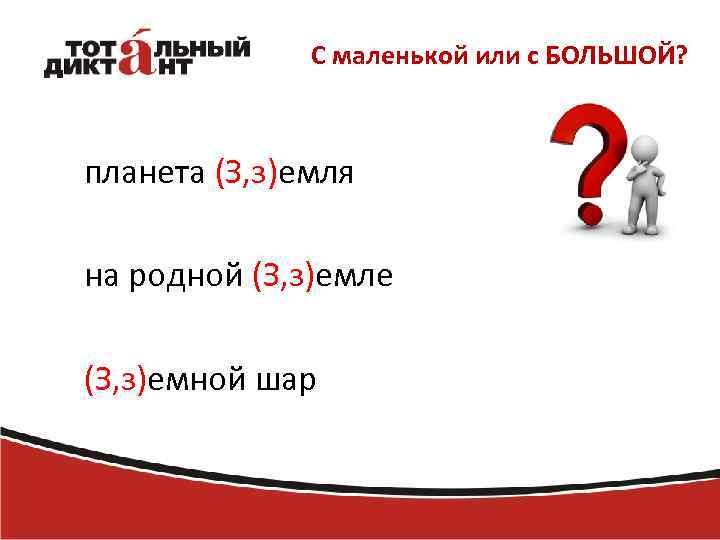 ТОТА́ЛЬНЫЙ ДИКТАНТ

С маленькой или с БОЛЬШОЙ?

планета (З,з)емля

на родной (З,з)емле

(З,з)емной шар